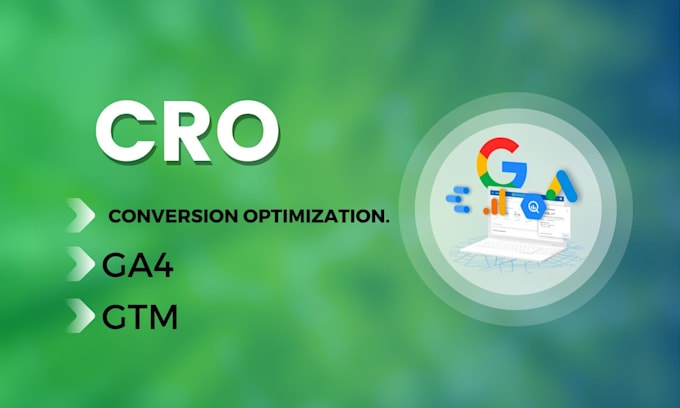 CRO

CONVERSION OPTIMIZATION.

GA4

GTM